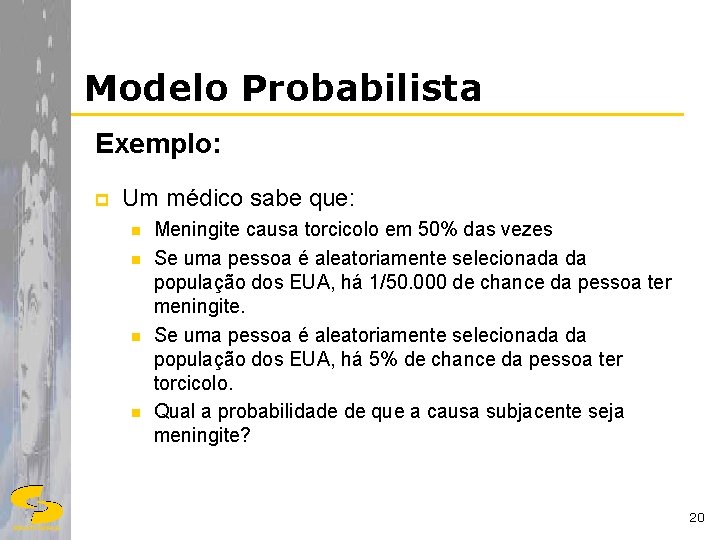 Modelo Probabilista

Exemplo:

Um médico sabe que:

Meningite causa torcicolo em 50% das vezes

Se uma pessoa é aleatoriamente selecionada da população dos EUA, há 1/50.000 de chance da pessoa ter meningite.

Se uma pessoa é aleatoriamente selecionada da população dos EUA, há 5% de chance da pessoa ter torcicolo.

Qual a probabilidade de que a causa subjacente seja meningite?

20